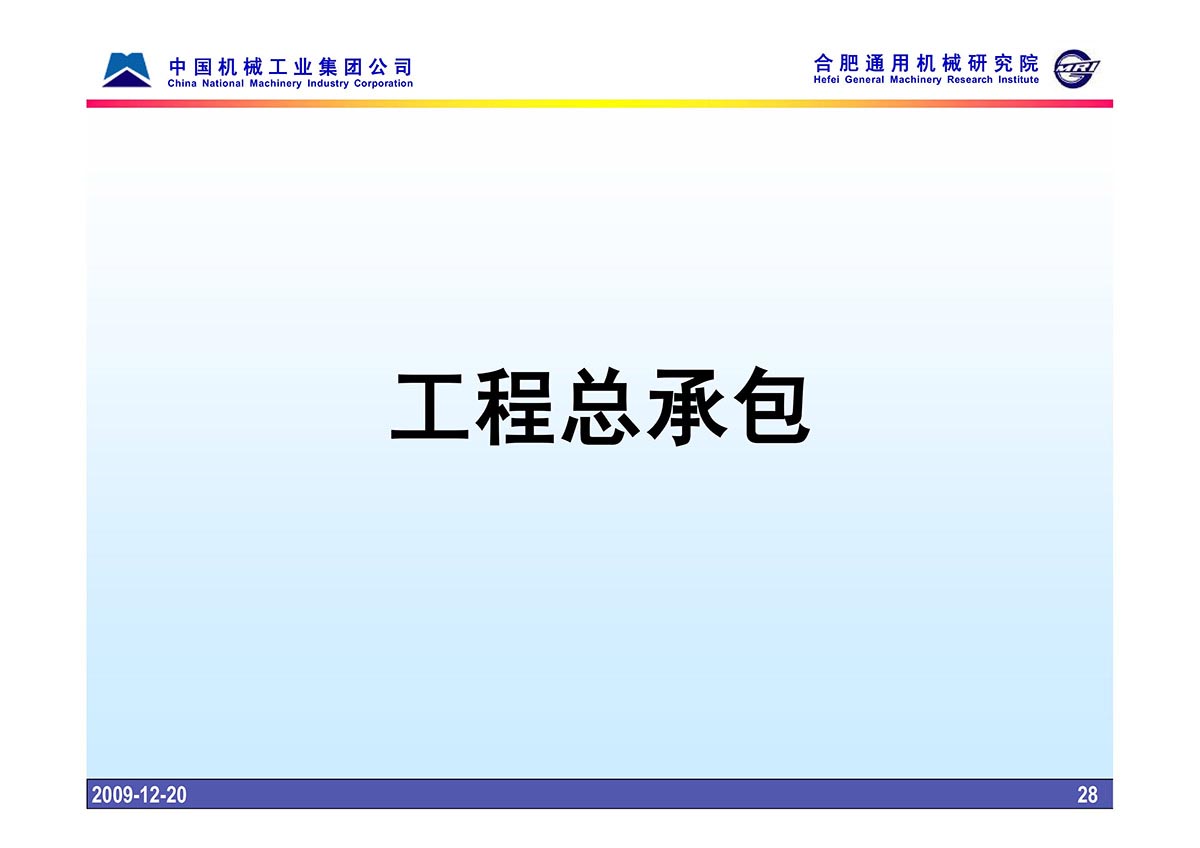 中国机械工业集团公司
China National Machinery Industry Corporation

合肥通用机械研究院
Hefei General Machinery Research Institute

MRI

工程总承包

2009-12-20

28